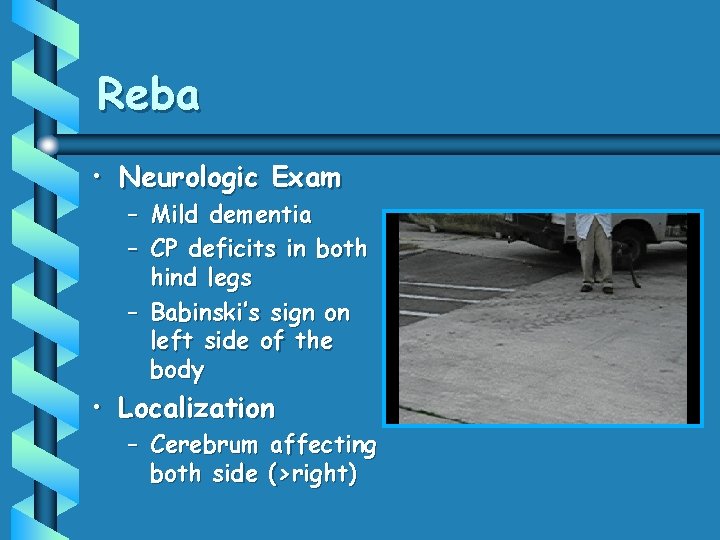 Reba

• Neurologic Exam
– Mild dementia
– CP deficits in both hind legs
– Babinski's sign on left side of the body
• Localization
– Cerebrum affecting both side (>right)